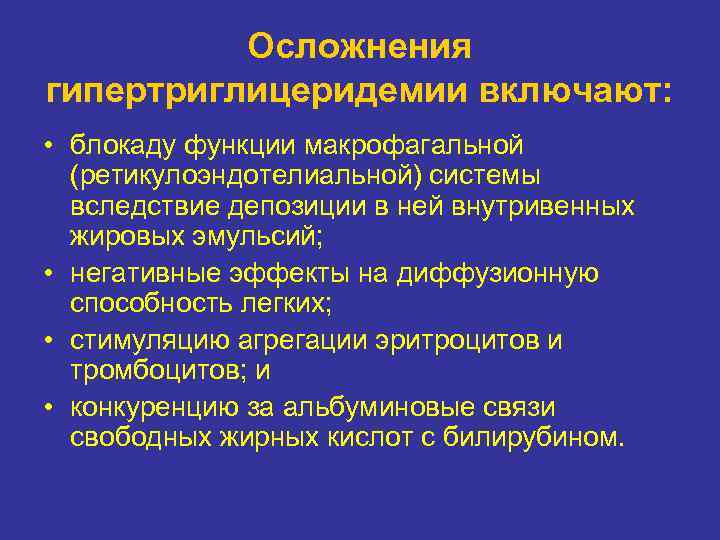 Осложнения гипертриглицеридемии включают:

• блокаду функции макрофагальной (ретикулоэндотелиальной) системы вследствие депозиции в ней внутривенных жировых эмульсий;
• негативные эффекты на диффузионную способность легких;
• стимуляцию агрегации эритроцитов и тромбоцитов; и
• конкуренцию за альбуминовые связи свободных жирных кислот с билирубином.